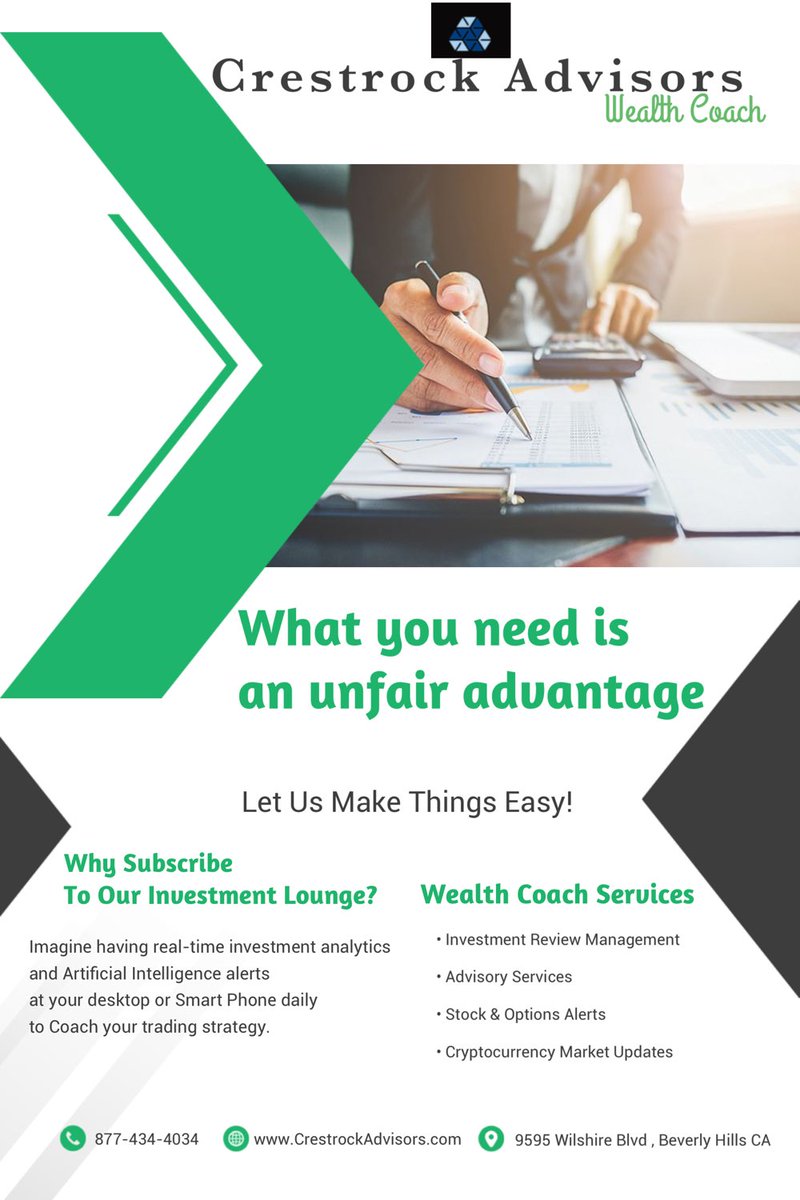 Crestrock Advisors
Wealth Coach

What you need is an unfair advantage

Let Us Make Things Easy!

Why Subscribe To Our Investment Lounge?

Imagine having real-time investment analytics and Artificial Intelligence alerts at your desktop or Smart Phone daily to Coach your trading strategy.

Wealth Coach Services

• Investment Review Management
• Advisory Services
• Stock & Options Alerts
• Cryptocurrency Market Updates

877-434-4034 www.CrestrockAdvisors.com 9595 Wilshire Blvd , Beverly Hills CA